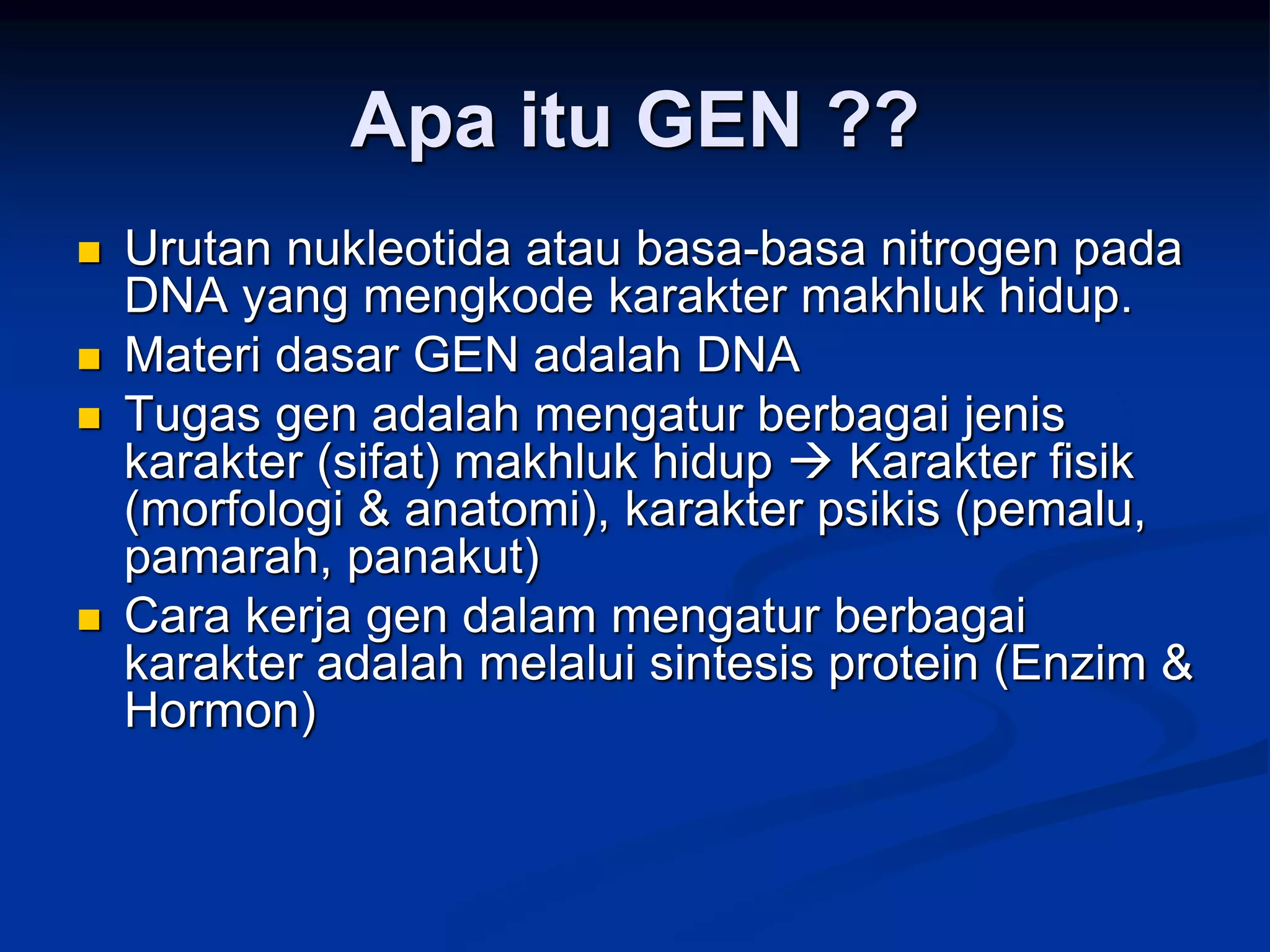 Apa itu GEN ??

- Urutan nukleotida atau basa-basa nitrogen pada DNA yang mengkode karakter makhluk hidup.
- Materi dasar GEN adalah DNA
- Tugas gen adalah mengatur berbagai jenis karakter (sifat) makhluk hidup → Karakter fisik (morfologi & anatomi), karakter psikis (pemalu, pamarah, panakut)
- Cara kerja gen dalam mengatur berbagai karakter adalah melalui sintesis protein (Enzim & Hormon)